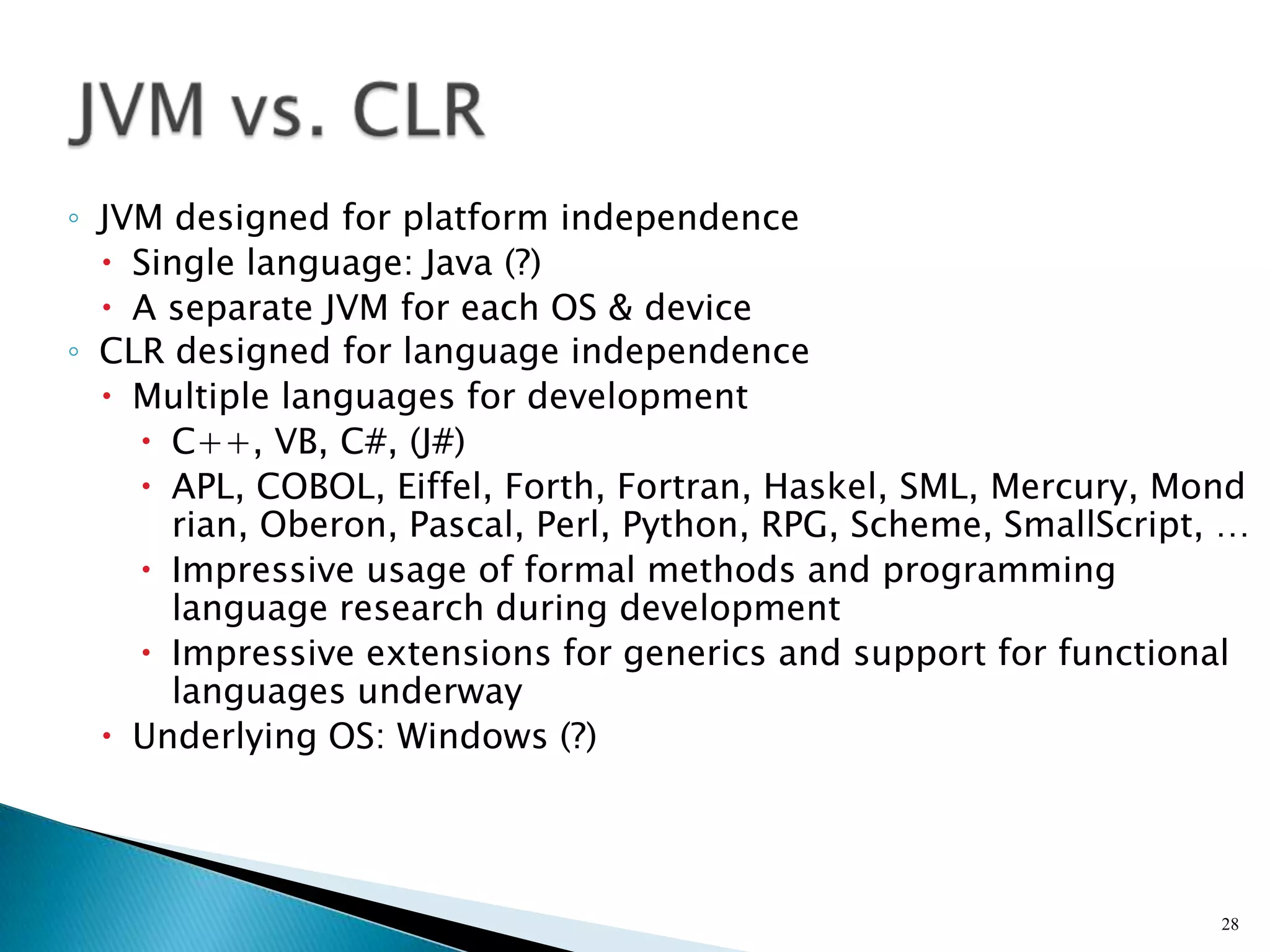 JVM vs. CLR

◦ JVM designed for platform independence
• Single language: Java (?)
• A separate JVM for each OS & device
◦ CLR designed for language independence
• Multiple languages for development
• C++, VB, C#, (J#)
• APL, COBOL, Eiffel, Forth, Fortran, Haskel, SML, Mercury, Mond rian, Oberon, Pascal, Perl, Python, RPG, Scheme, SmallScript, …
• Impressive usage of formal methods and programming language research during development
• Impressive extensions for generics and support for functional languages underway
• Underlying OS: Windows (?)

28